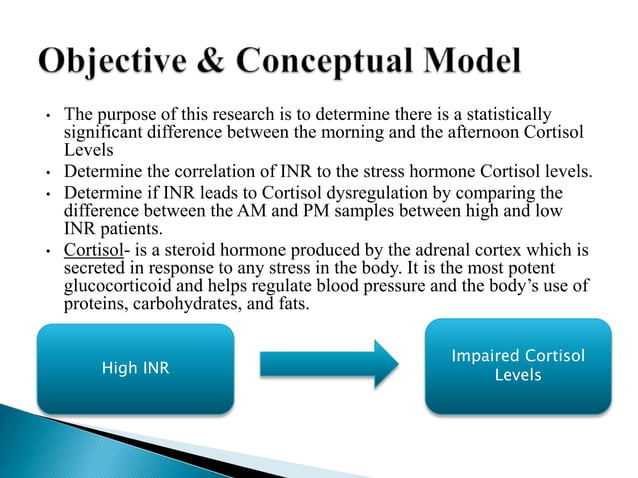 Objective & Conceptual Model

• The purpose of this research is to determine there is a statistically significant difference between the morning and the afternoon Cortisol Levels

• Determine the correlation of INR to the stress hormone Cortisol levels.

• Determine if INR leads to Cortisol dysregulation by comparing the difference between the AM and PM samples between high and low INR patients.

• Cortisol- is a steroid hormone produced by the adrenal cortex which is secreted in response to any stress in the body. It is the most potent glucocorticoid and helps regulate blood pressure and the body's use of proteins, carbohydrates, and fats.

High INR

Impaired Cortisol Levels